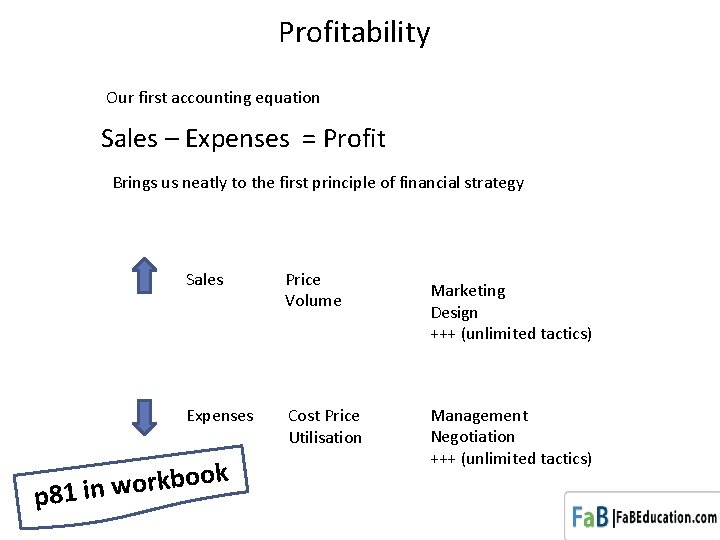 Profitability

Our first accounting equation

Sales – Expenses = Profit

Brings us neatly to the first principle of financial strategy

Sales

Price
Volume

Marketing
Design
+++ (unlimited tactics)

Expenses

Cost Price
Utilisation

Management
Negotiation
+++ (unlimited tactics)

p81 in workbook

FaB |FaBEducation.com